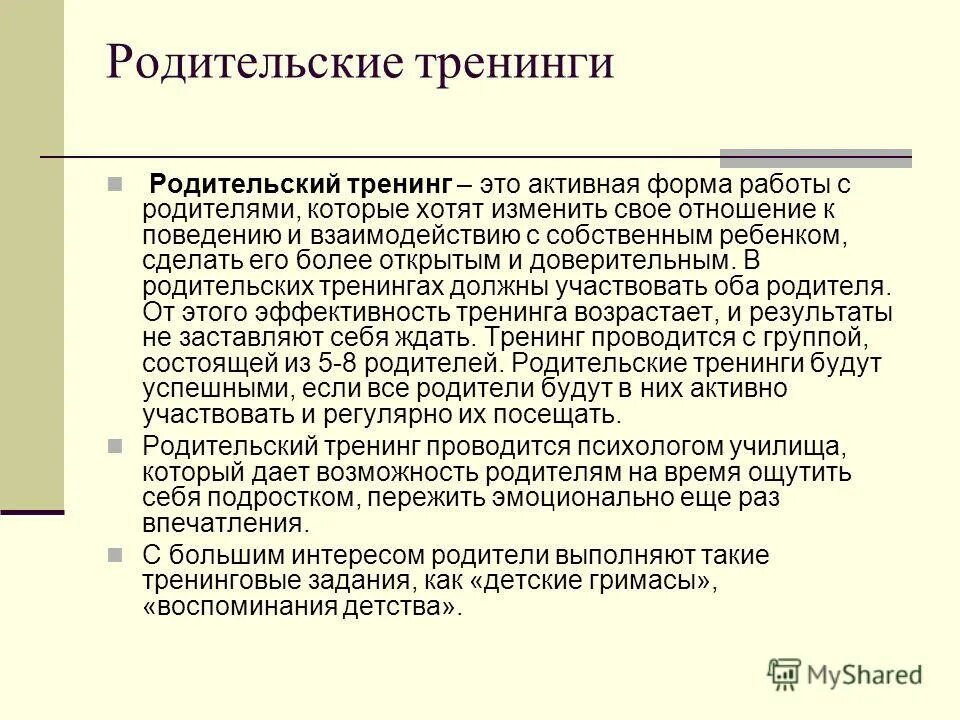 Родительские тренинги

Родительский тренинг – это активная форма работы с родителями, которые хотят изменить свое отношение к поведению и взаимодействию с собственным ребенком, сделать его более открытым и доверительным. В родительских тренингах должны участвовать оба родителя. От этого эффективность тренинга возрастает, и результаты не заставляют себя ждать. Тренинг проводится с группой, состоящей из 5-8 родителей. Родительские тренинги будут успешными, если все родители будут в них активно участвовать и регулярно их посещать.

Родительский тренинг проводится психологом училища, который дает возможность родителям на время ощутить себя подростком, пережить эмоционально еще раз впечатления.

С большим интересом родители выполняют такие тренинговые задания, как «детские гримасы», «воспоминания детства».

MyShared